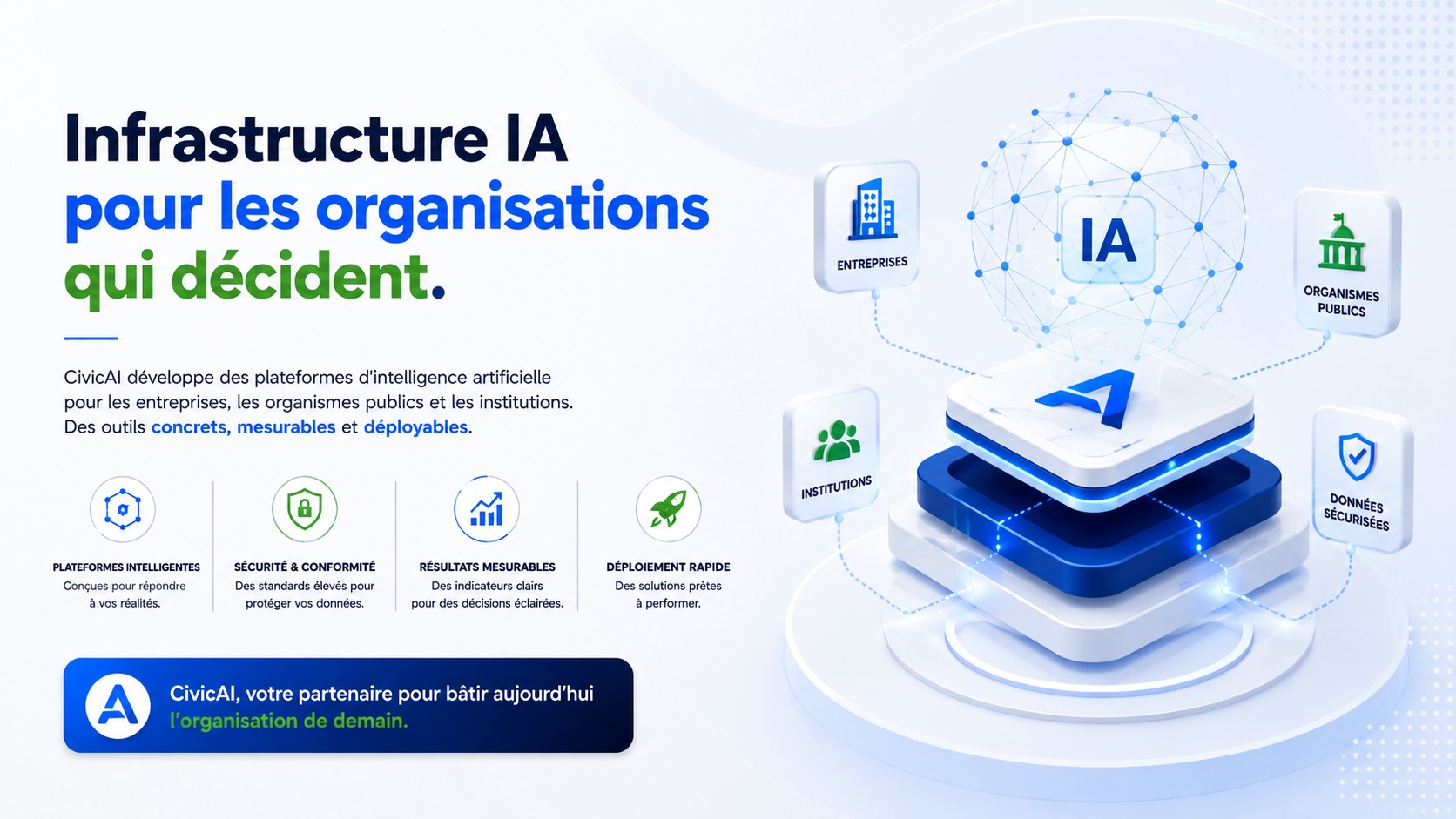 Infrastructure IA
pour les organisations
qui décident.

CivicAI développe des plateformes d'intelligence artificielle pour les entreprises, les organismes publics et les institutions. Des outils concrets, mesurables et déployables.

PLATEFORMES INTELLIGENTES
Conçues pour répondre à vos réalités.

SÉCURITÉ & CONFORMITÉ
Des standards élevés pour protéger vos données.

RÉSULTATS MESURABLES
Des indicateurs clairs pour des décisions éclairées.

DÉPLOIEMENT RAPIDE
Des solutions prêtes à performer.

CivicAI, votre partenaire pour bâtir aujourd'hui l'organisation de demain.

ENTREPRISES

IA

ORGANISMES PUBLICS

INSTITUTIONS

DONNÉES SÉCURISÉES